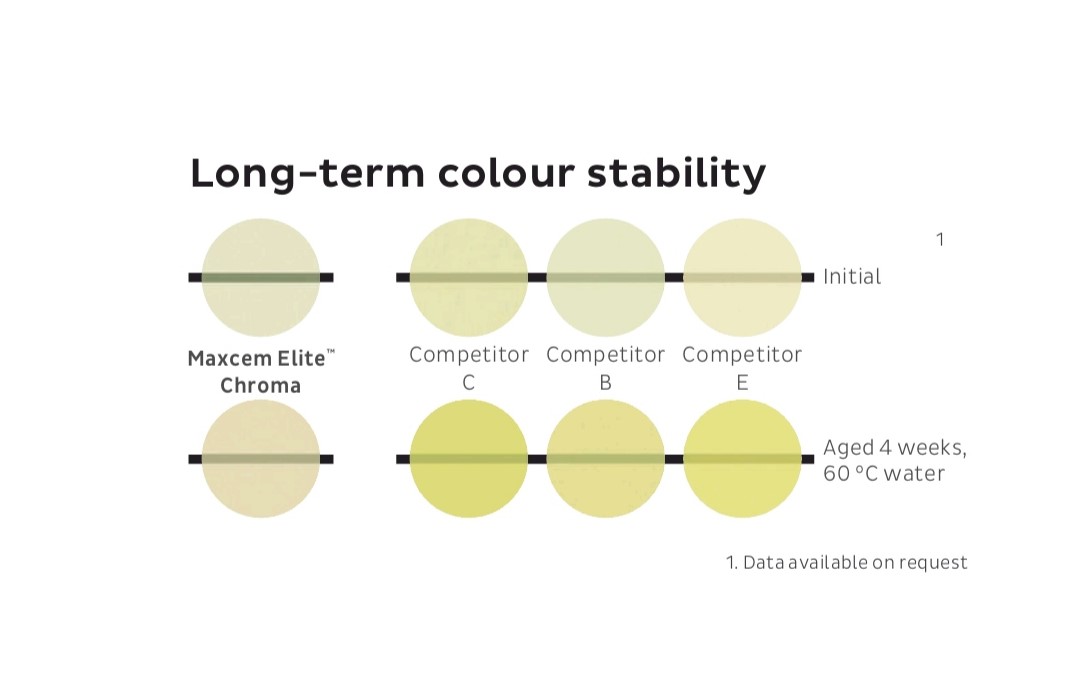 Long-term colour stability

1

Initial

Maxcem Elite™ Chroma

Competitor C

Competitor B

Competitor E

Aged 4 weeks, 60 °C water

1. Data available on request